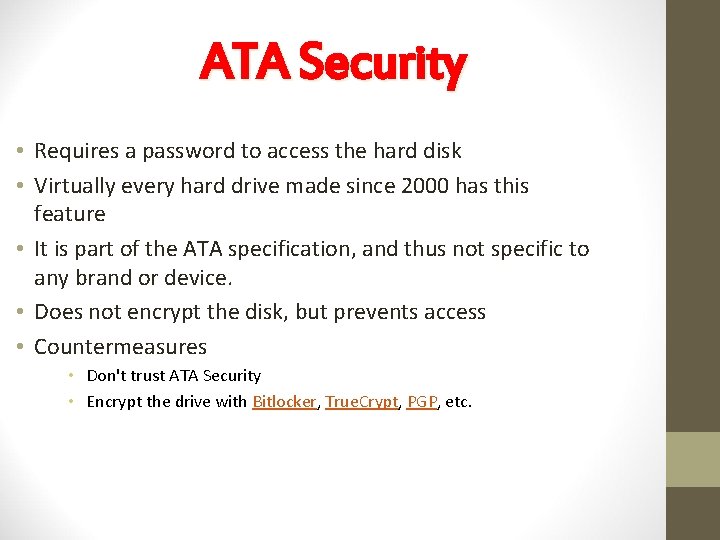 ATA Security

• Requires a password to access the hard disk
• Virtually every hard drive made since 2000 has this feature
• It is part of the ATA specification, and thus not specific to any brand or device.
• Does not encrypt the disk, but prevents access
• Countermeasures
  • Don't trust ATA Security
  • Encrypt the drive with Bitlocker, TrueCrypt, PGP, etc.